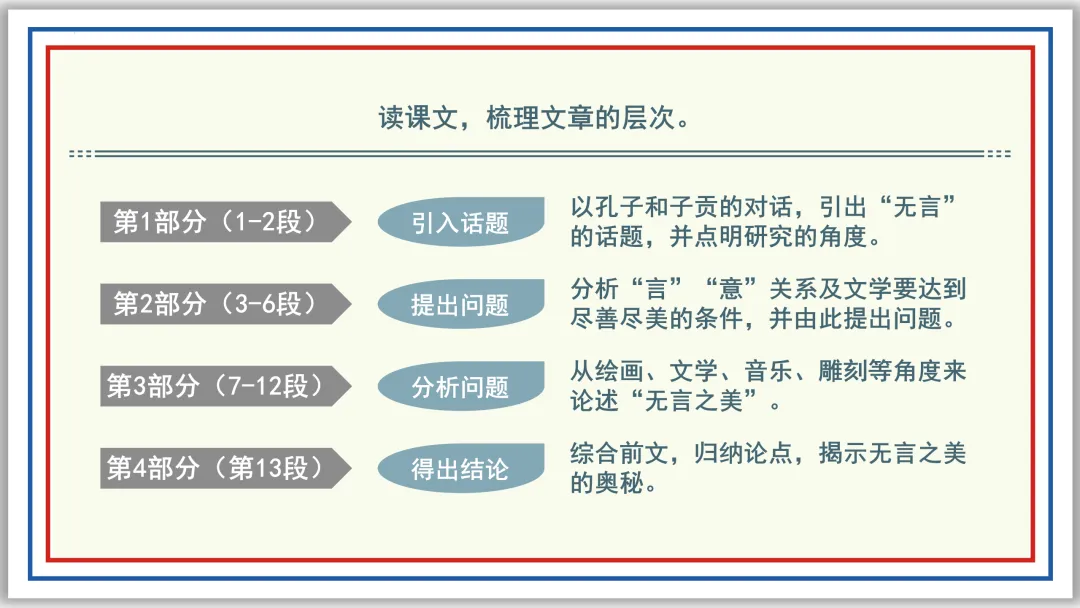 读课文，梳理文章的层次。

第1部分（1-2段）

引入话题

以孔子和子贡的对话，引出“无言”的话题，并点明研究的角度。

第2部分（3-6段）

提出问题

分析“言”“意”关系及文学要达到尽善尽美的条件，并由此提出问题。

第3部分（7-12段）

分析问题

从绘画、文学、音乐、雕刻等角度来论述“无言之美”。

第4部分（第13段）

得出结论

综合前文，归纳论点，揭示无言之美的奥秘。